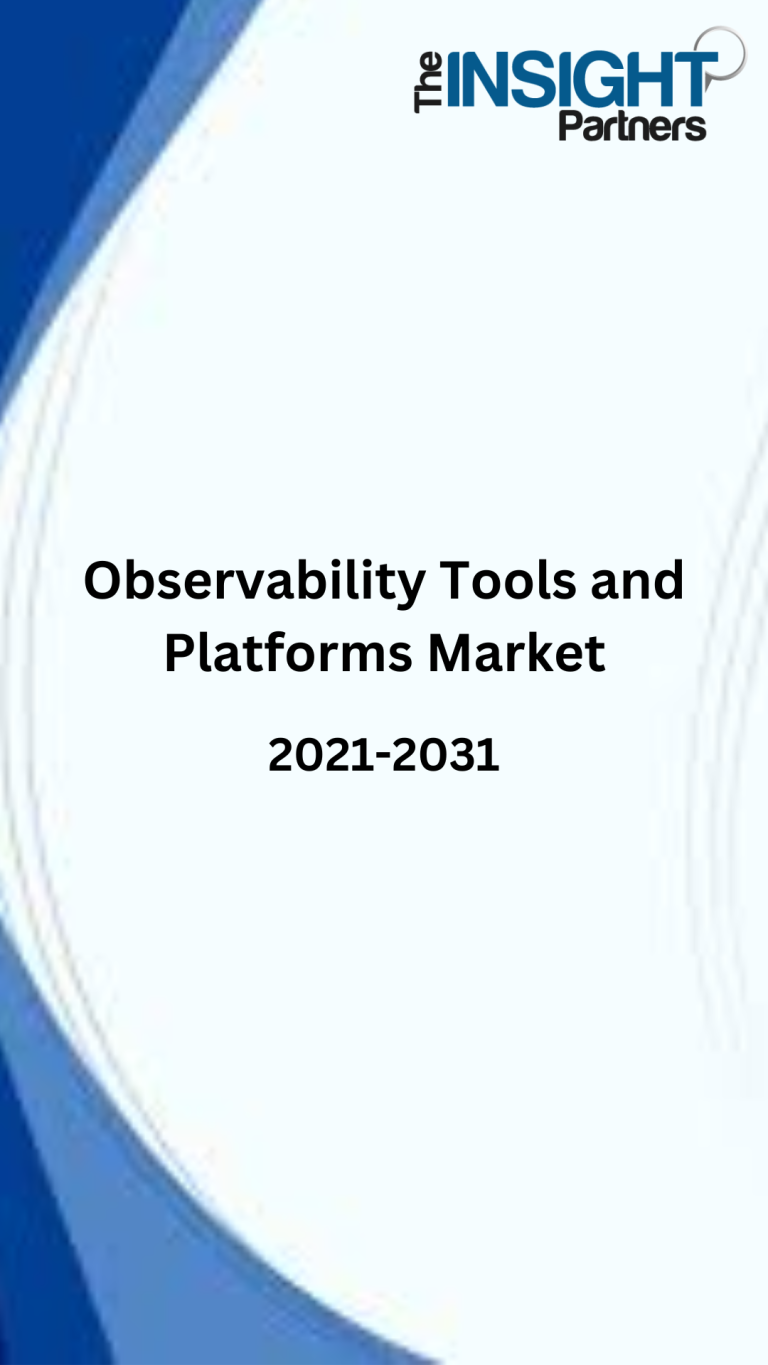 The INSIGHT Partners

Observability Tools and Platforms Market

2021-2031